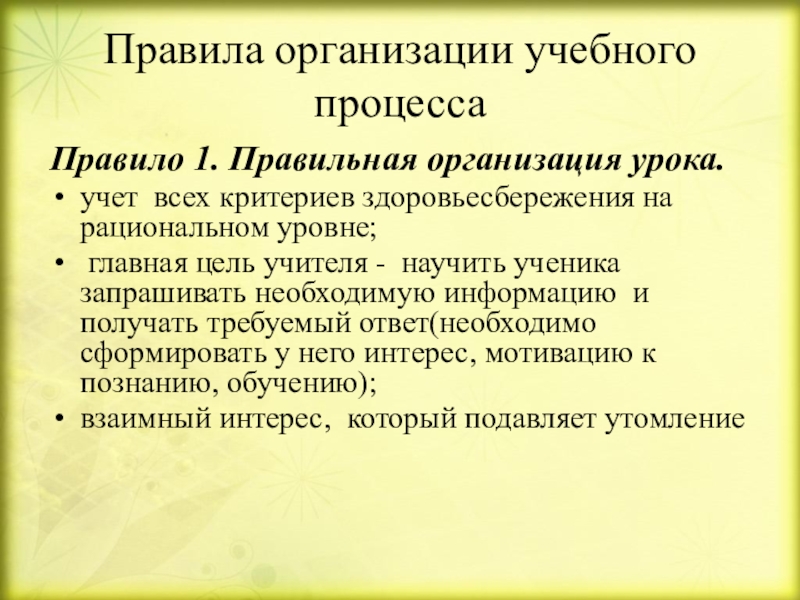 Правила организации учебного процесса

Правило 1. Правильная организация урока.

• учет всех критериев здоровьесбережения на рациональном уровне;
• главная цель учителя - научить ученика запрашивать необходимую информацию и получать требуемый ответ(необходимо сформировать у него интерес, мотивацию к познанию, обучению);
• взаимный интерес, который подавляет утомление